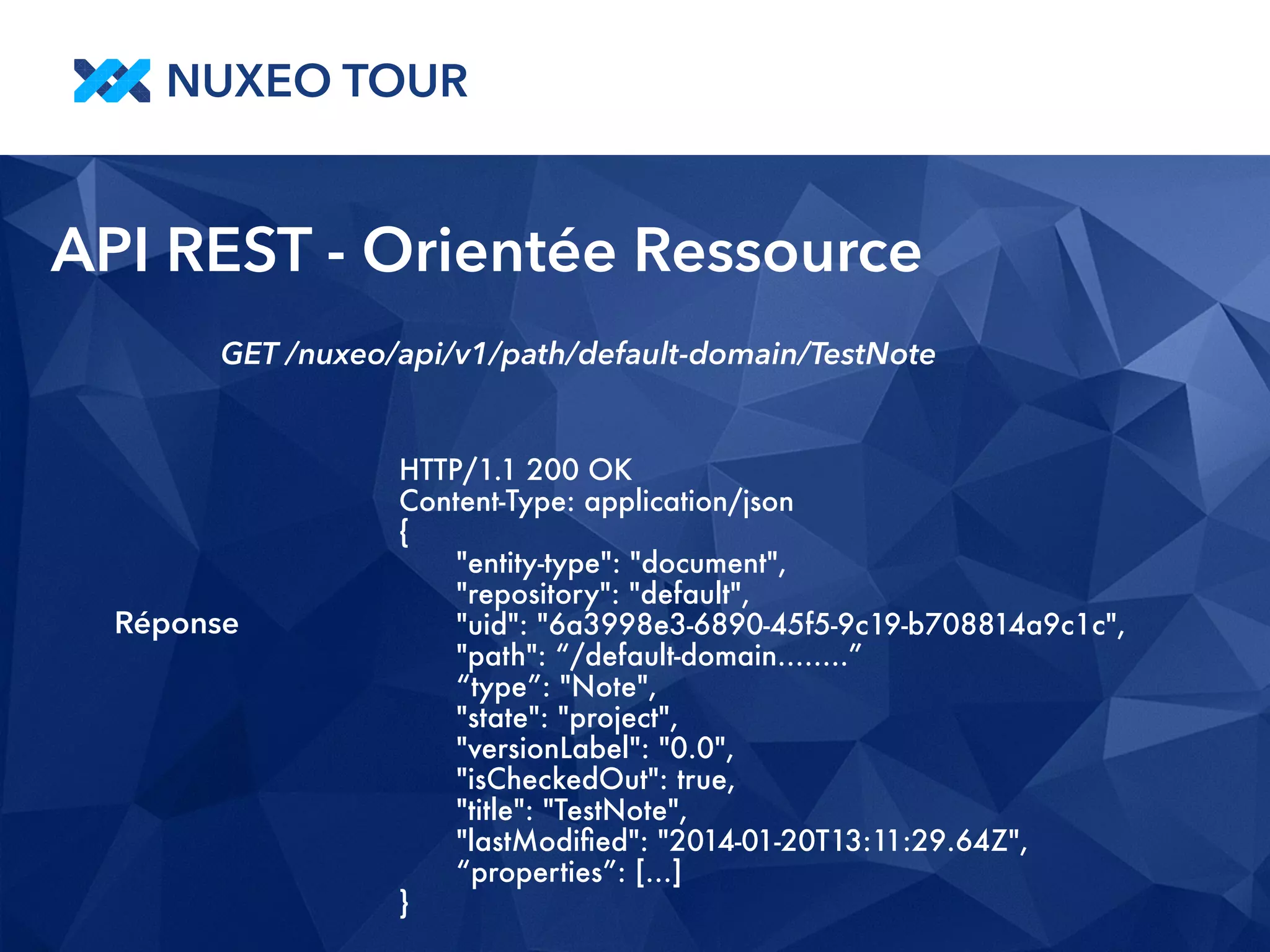 NUXEO TOUR

API REST - Orientée Ressource

GET /nuxeo/api/v1/path/default-domain/TestNote

Réponse

HTTP/1.1 200 OK
Content-Type: application/json
{
"entity-type": "document",
"repository": "default",
"uid": "6a3998e3-6890-45f5-9c19-b708814a9c1c",
"path": “/default-domain........”
“type”: "Note",
"state": "project",
"versionLabel": "0.0",
"isCheckedOut": true,
"title": "TestNote",
"lastModified": "2014-01-20T13:11:29.64Z",
“properties”: [...]
}